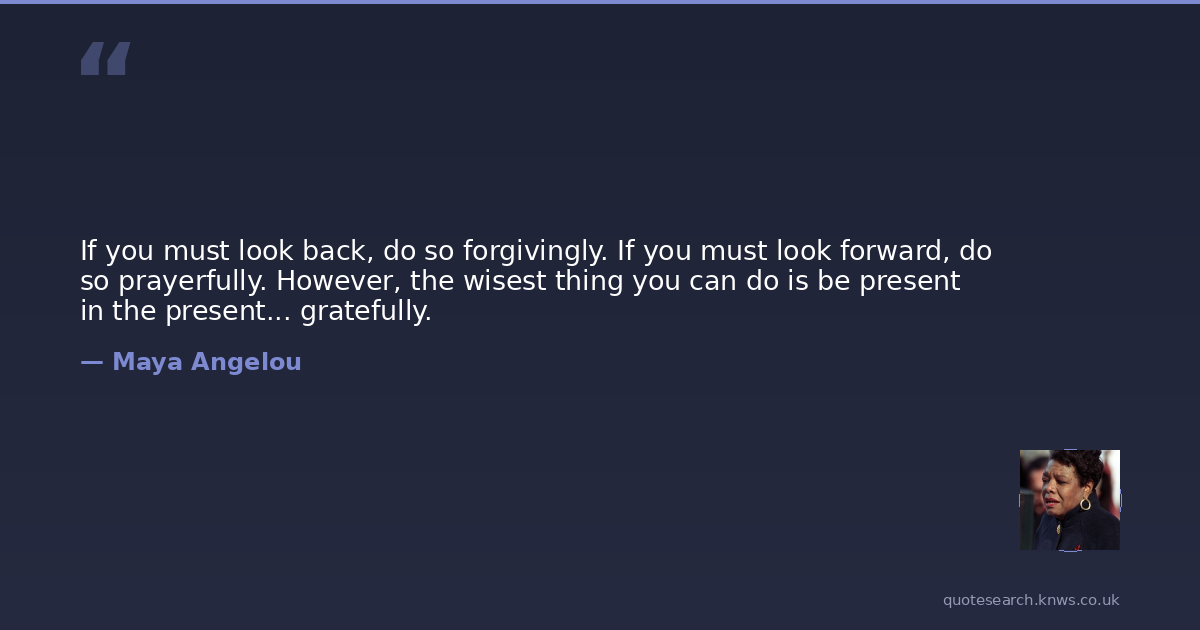 “

If you must look back, do so forgivingly. If you must look forward, do so prayerfully. However, the wisest thing you can do is be present in the present... gratefully.

— Maya Angelou

quotesearch.knws.co.uk